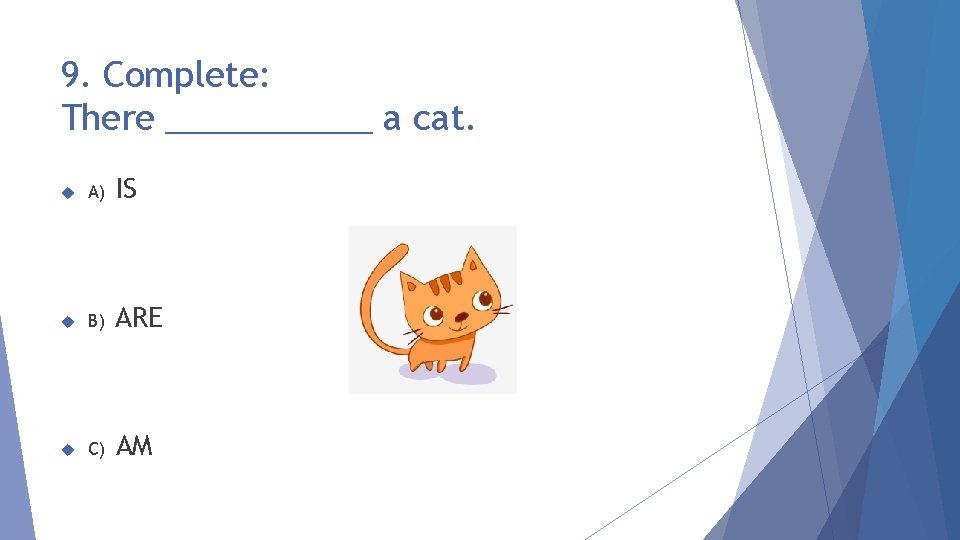 9. Complete:
There ____________ a cat.

A) IS

B) ARE

C) AM